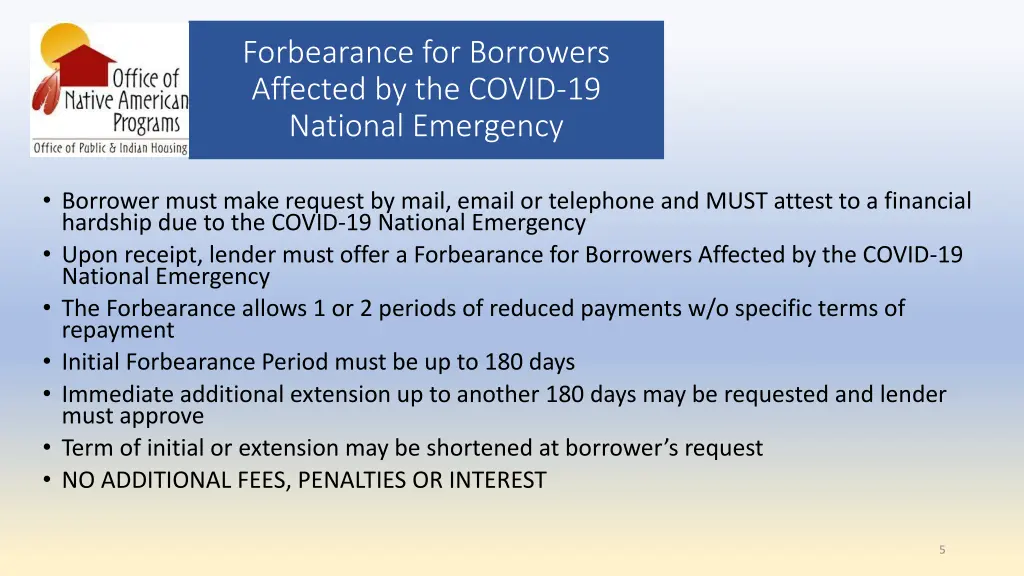 Office of Native American Programs
Office of Public & Indian Housing

Forbearance for Borrowers Affected by the COVID-19 National Emergency

• Borrower must make request by mail, email or telephone and MUST attest to a financial hardship due to the COVID-19 National Emergency
• Upon receipt, lender must offer a Forbearance for Borrowers Affected by the COVID-19 National Emergency
• The Forbearance allows 1 or 2 periods of reduced payments w/o specific terms of repayment
• Initial Forbearance Period must be up to 180 days
• Immediate additional extension up to another 180 days may be requested and lender must approve
• Term of initial or extension may be shortened at borrower's request
• NO ADDITIONAL FEES, PENALTIES OR INTEREST

5